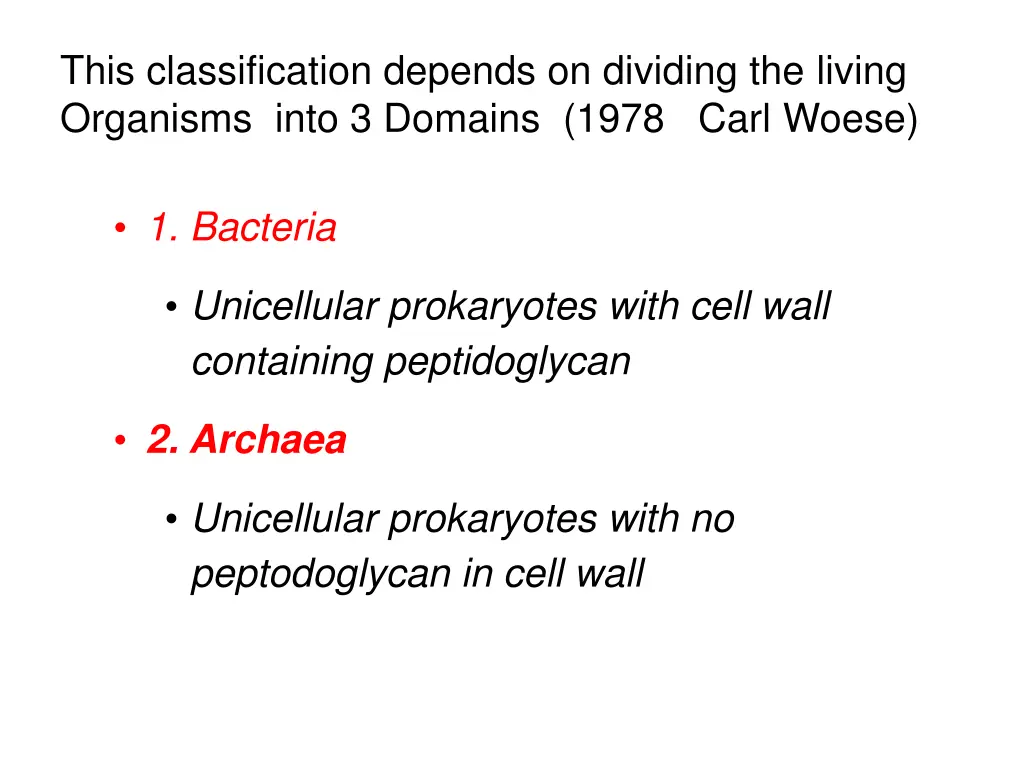 This classification depends on dividing the living Organisms into 3 Domains (1978 Carl Woese)

• 1. Bacteria

• Unicellular prokaryotes with cell wall containing peptidoglycan

• 2. Archaea

• Unicellular prokaryotes with no peptodoglycan in cell wall